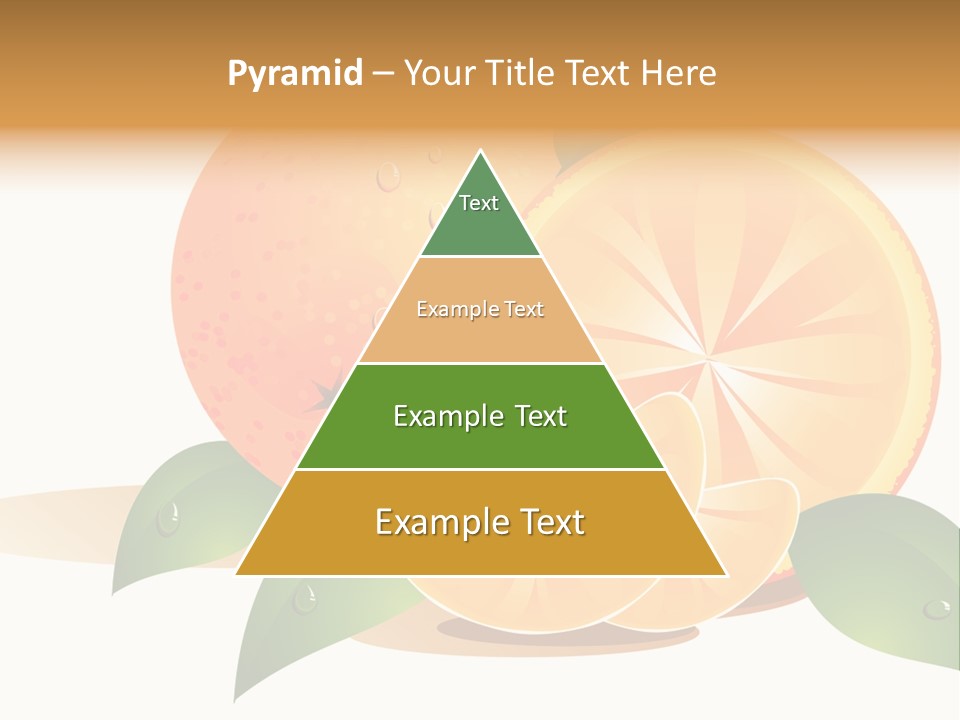 Pyramid – Your Title Text Here

Text

Example Text

Example Text

Example Text